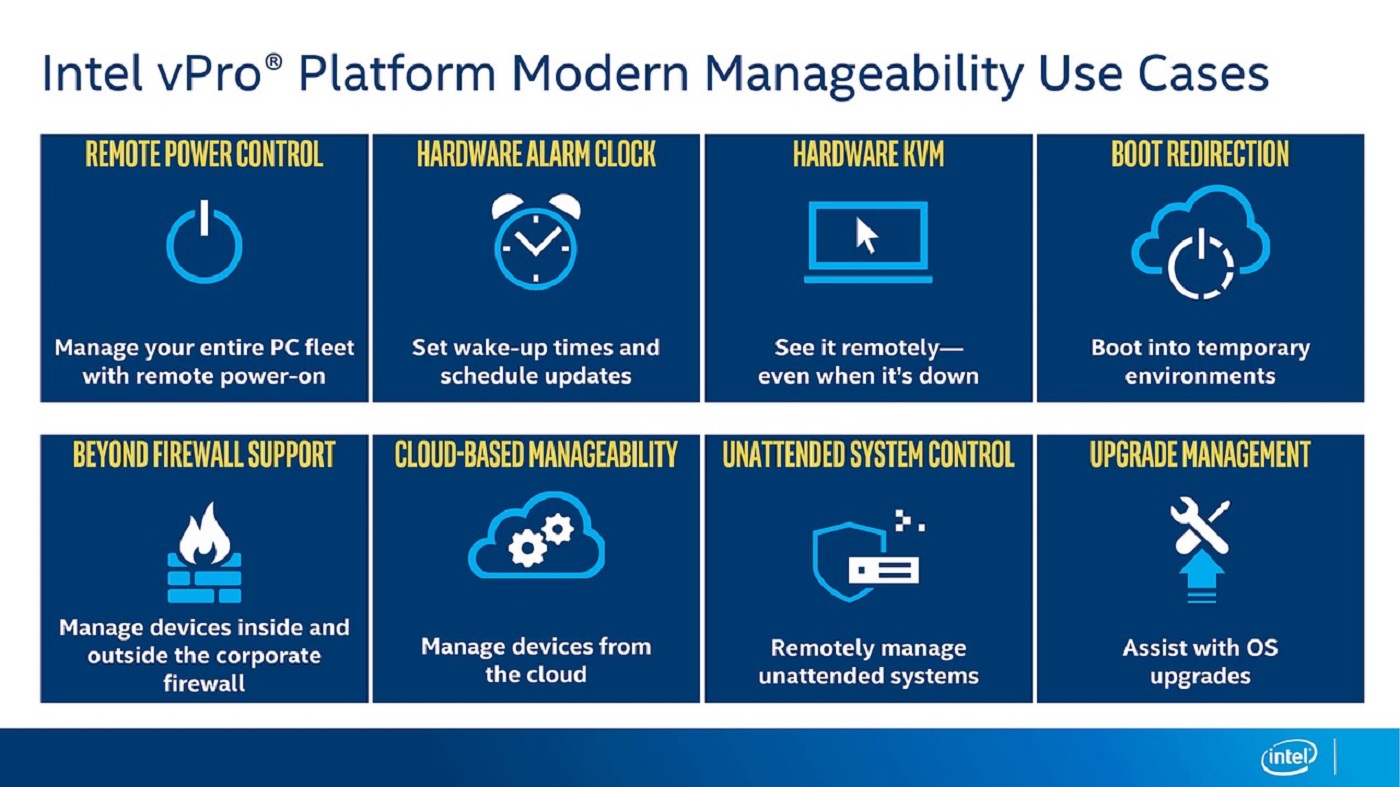 Intel vPro® Platform Modern Manageability Use Cases

REMOTE POWER CONTROL

Manage your entire PC fleet with remote power-on

HARDWARE ALARM CLOCK

Set wake-up times and schedule updates

HARDWARE KVM

See it remotely— even when it's down

BOOT REDIRECTION

Boot into temporary environments

BEYOND FIREWALL SUPPORT

Manage devices inside and outside the corporate firewall

CLOUD-BASED MANAGEABILITY

Manage devices from the cloud

UNATTENDED SYSTEM CONTROL

Remotely manage unattended systems

UPGRADE MANAGEMENT

Assist with OS upgrades

intel